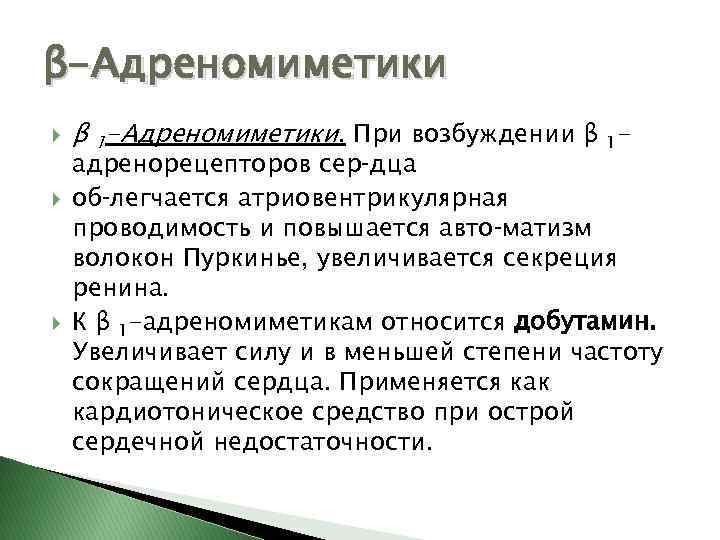 β-Адреномиметики

β $_1$-Адреномиметики. При возбуждении β $_1$-адренорецепторов сер-дца

об-легчается атриовентрикулярная проводимость и повышается авто-матизм волокон Пуркинье, увеличивается секреция ренина.

К β $_1$-адреномиметикам относится добутамин. Увеличивает силу и в меньшей степени частоту сокращений сердца. Применяется как кардиотоническое средство при острой сердечной недостаточности.